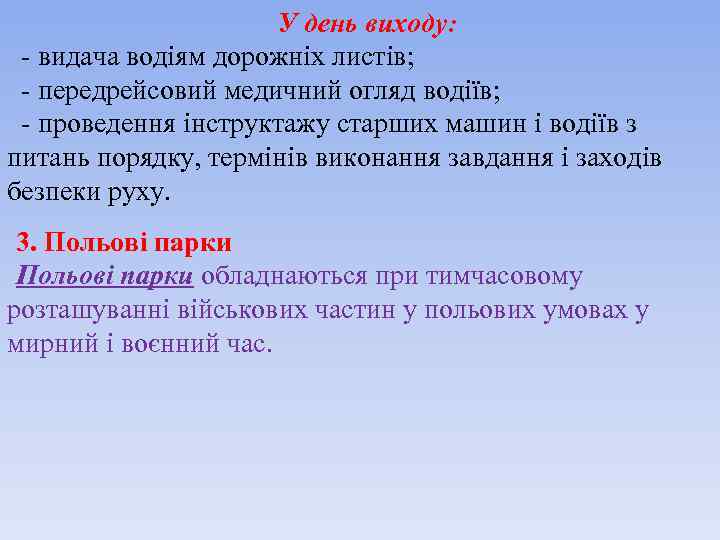 У день виходу:

- видача водіям дорожніх листів;

- передрейсовий медичний огляд водіїв;

- проведення інструктажу старших машин і водіїв з питань порядку, термінів виконання завдання і заходів безпеки руху.

3. Польові парки

Польові парки обладнаються при тимчасовому розташуванні військових частин у польових умовах у мирний і воєнний час.